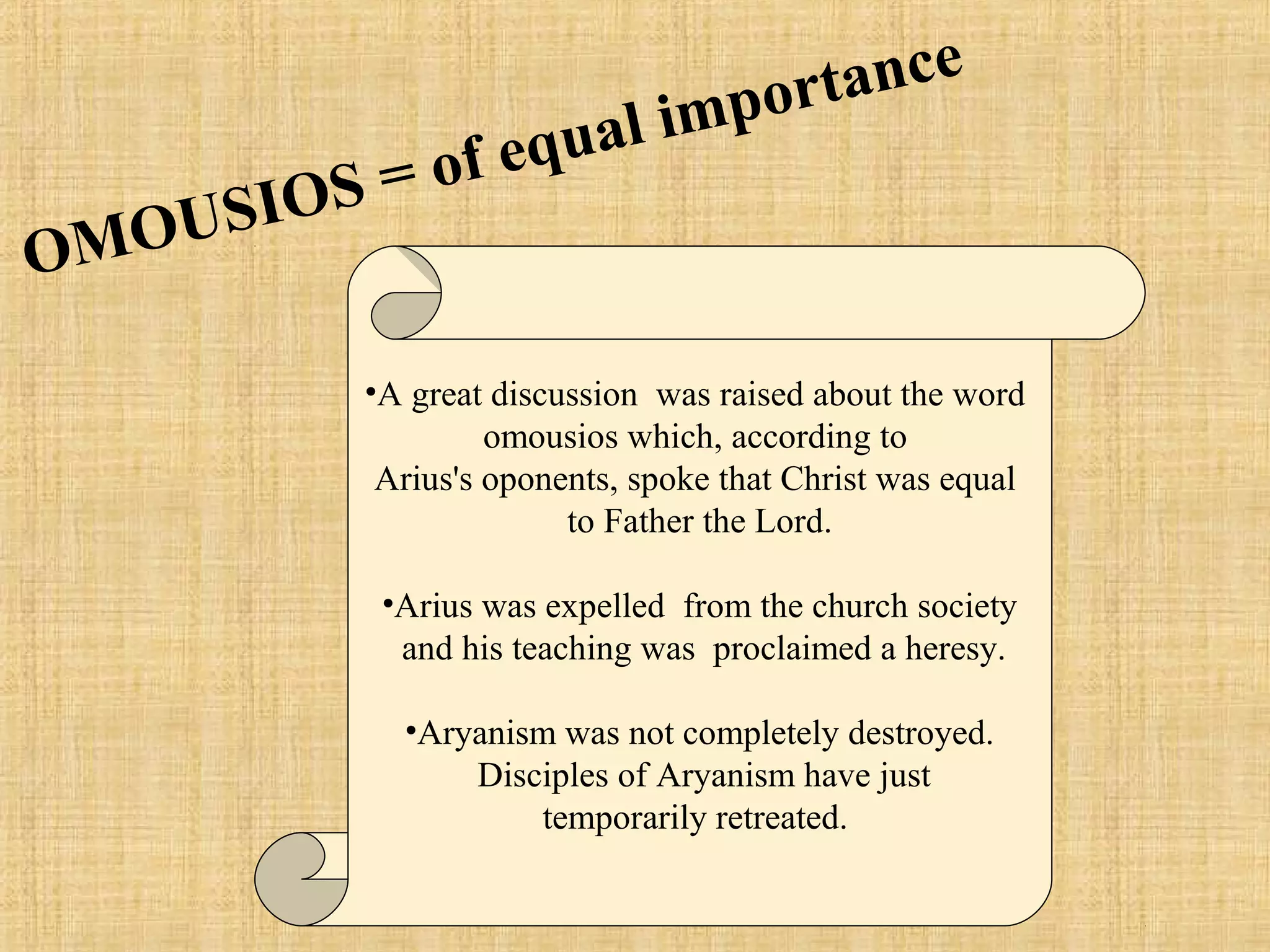 OMOUSIOS = of equal importance

•A great discussion was raised about the word omousios which, according to Arius's oponents, spoke that Christ was equal to Father the Lord.

•Arius was expelled from the church society and his teaching was proclaimed a heresy.

•Aryanism was not completely destroyed. Disciples of Aryanism have just temporarily retreated.